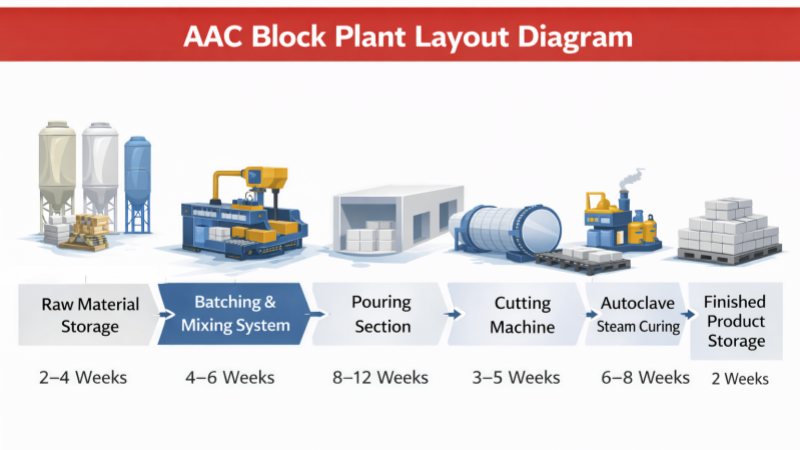 AAC Block Plant Layout Diagram

Raw Material Storage

Batching & Mixing System

Pouring Section

Cutting Machine

Autoclave Steam Curing

Finished Product Storage

2–4 Weeks

4–6 Weeks

8–12 Weeks

3–5 Weeks

6–8 Weeks

2 Weeks